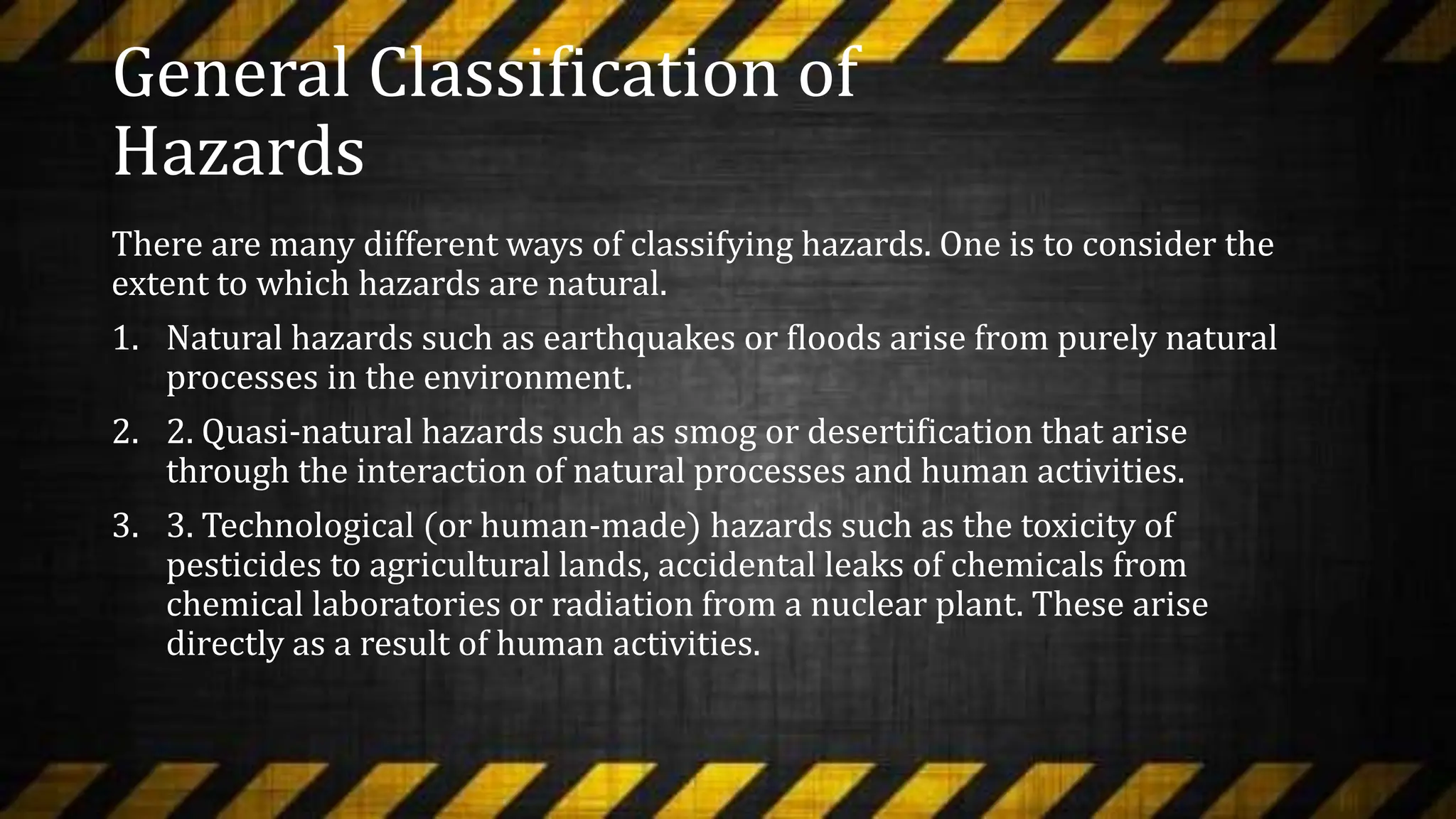 General Classification of Hazards

There are many different ways of classifying hazards. One is to consider the extent to which hazards are natural.

1. Natural hazards such as earthquakes or floods arise from purely natural processes in the environment.
2. 2. Quasi-natural hazards such as smog or desertification that arise through the interaction of natural processes and human activities.
3. 3. Technological (or human-made) hazards such as the toxicity of pesticides to agricultural lands, accidental leaks of chemicals from chemical laboratories or radiation from a nuclear plant. These arise directly as a result of human activities.